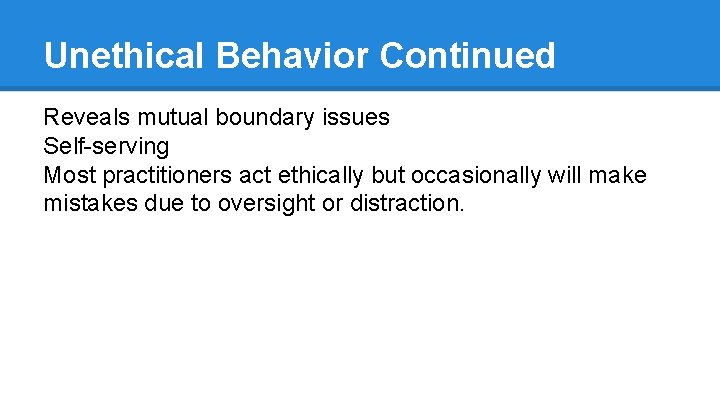 Unethical Behavior Continued

Reveals mutual boundary issues
Self-serving
Most practitioners act ethically but occasionally will make mistakes due to oversight or distraction.